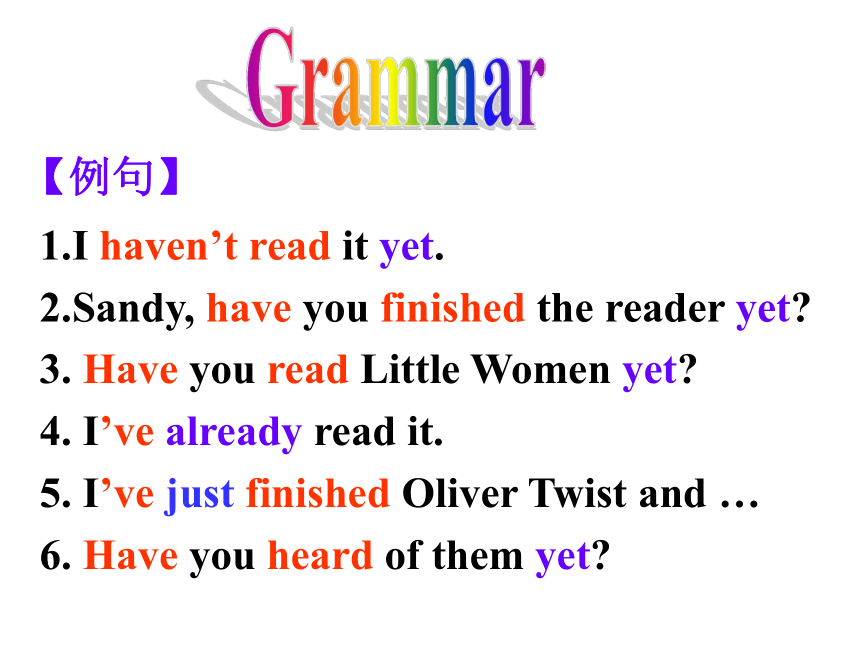 Grammar

【例句】

1.I haven’t read it yet.

2.Sandy, have you finished the reader yet?

3. Have you read Little Women yet?

4. I’ve already read it.

5. I’ve just finished Oliver Twist and …

6. Have you heard of them yet?